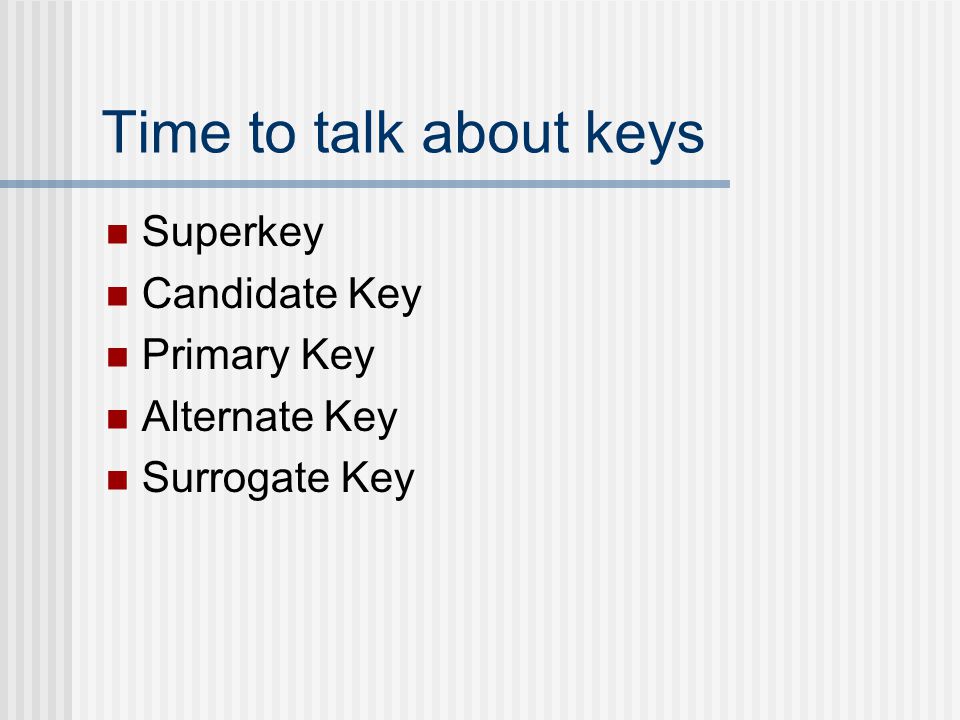 Time to talk about keys

- Superkey
- Candidate Key
- Primary Key
- Alternate Key
- Surrogate Key